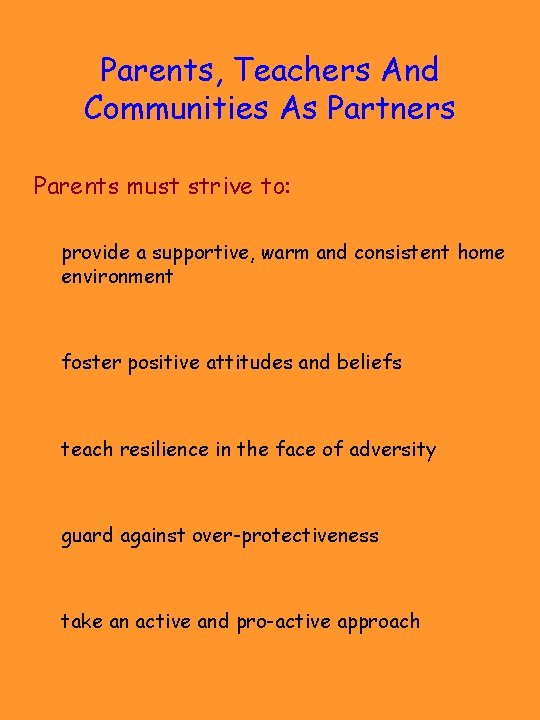 Parents, Teachers And Communities As Partners

Parents must strive to:

provide a supportive, warm and consistent home environment

foster positive attitudes and beliefs

teach resilience in the face of adversity

guard against over-protectiveness

take an active and pro-active approach